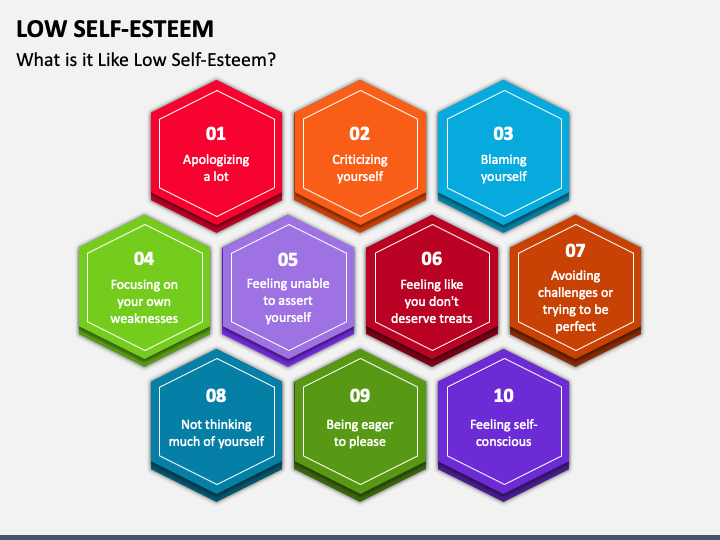 LOW SELF-ESTEEM

What is it Like Low Self-Esteem?

01
Apologizing a lot

02
Criticizing yourself

03
Blaming yourself

04
Focusing on your own weaknesses

05
Feeling unable to assert yourself

06
Feeling like you don't deserve treats

07
Avoiding challenges or trying to be perfect

08
Not thinking much of yourself

09
Being eager to please

10
Feeling self-conscious